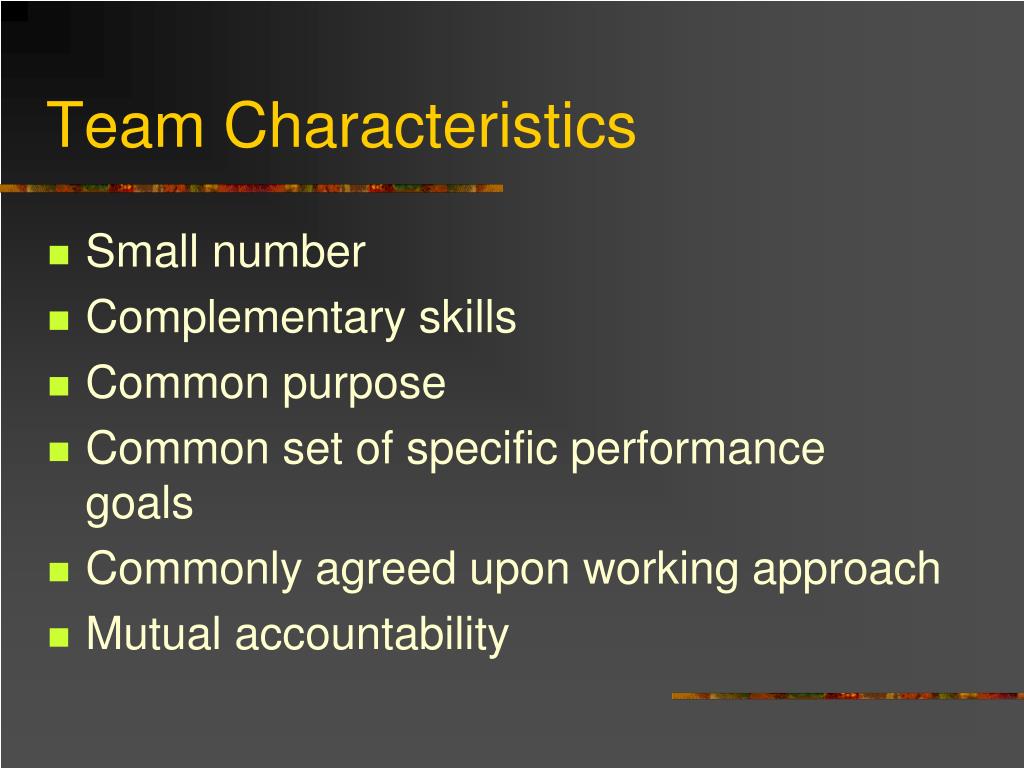 Team Characteristics

- Small number
- Complementary skills
- Common purpose
- Common set of specific performance goals
- Commonly agreed upon working approach
- Mutual accountability